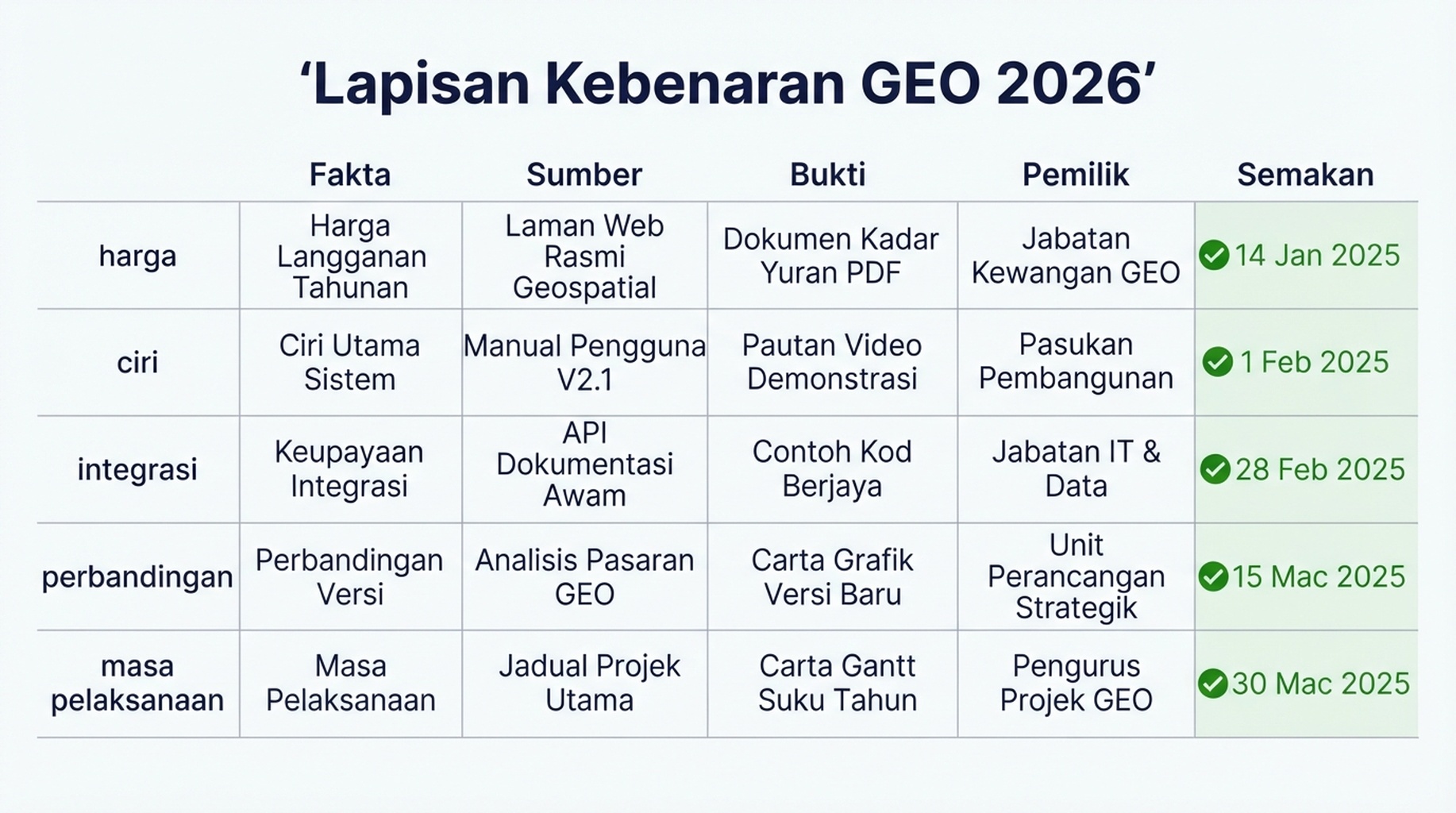 ‘Lapisan Kebenaran GEO 2026’

| | Fakta | Sumber | Bukti | Pemilik | Semakan |
|---|---|---|---|---|---|
| harga | Harga Langganan Tahunan | Laman Web Rasmi Geospatial | Dokumen Kadar Yuran PDF | Jabatan Kewangan GEO | 14 Jan 2025 |
| ciri | Ciri Utama Sistem | Manual Pengguna V2.1 | Pautan Video Demonstrasi | Pasukan Pembangunan | 1 Feb 2025 |
| integrasi | Keupayaan Integrasi | API Dokumentasi Awam | Contoh Kod Berjaya | Jabatan IT & Data | 28 Feb 2025 |
| perbandingan | Perbandingan Versi | Analisis Pasaran GEO | Carta Grafik Versi Baru | Unit Perancangan Strategik | 15 Mac 2025 |
| masa pelaksanaan | Masa Pelaksanaan | Jadual Projek Utama | Carta Gantt Suku Tahun | Pengurus Projek GEO | 30 Mac 2025 |